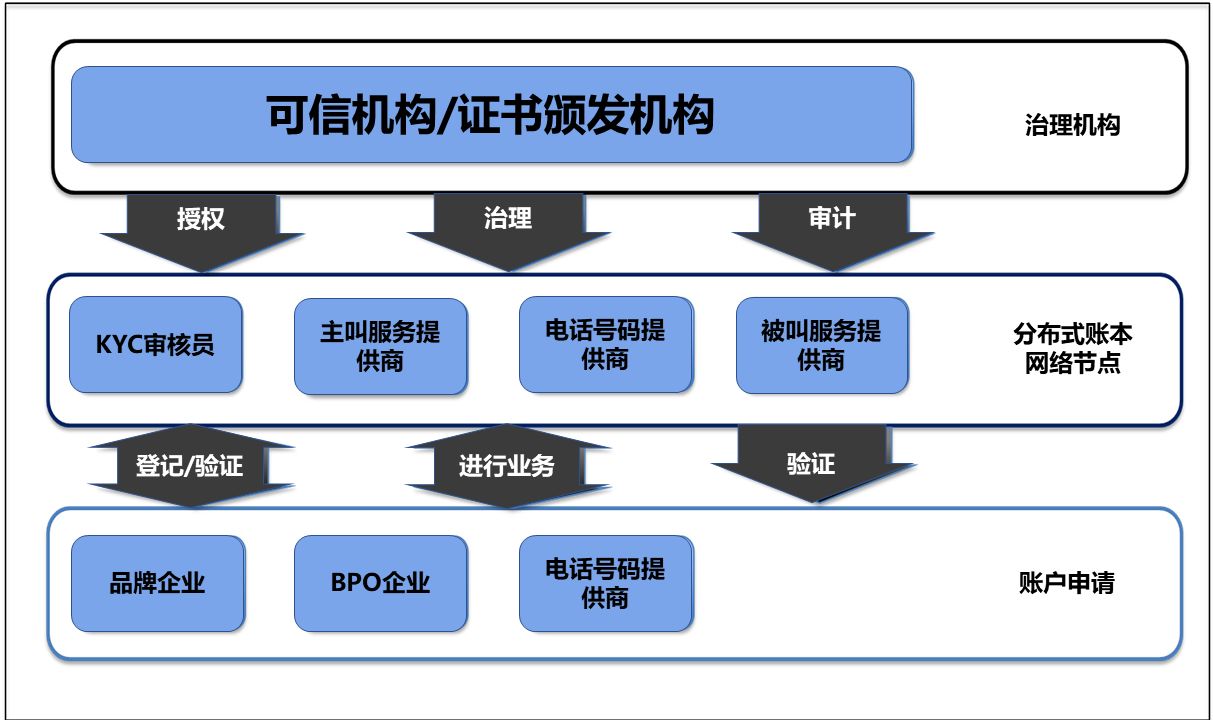 可信机构/证书颁发机构

治理机构

授权

治理

审计

KYC审核员

主叫服务提供商

电话号码提供商

被叫服务提供商

分布式账本网络节点

登记/验证

进行业务

验证

品牌企业

BPO企业

电话号码提供商

账户申请